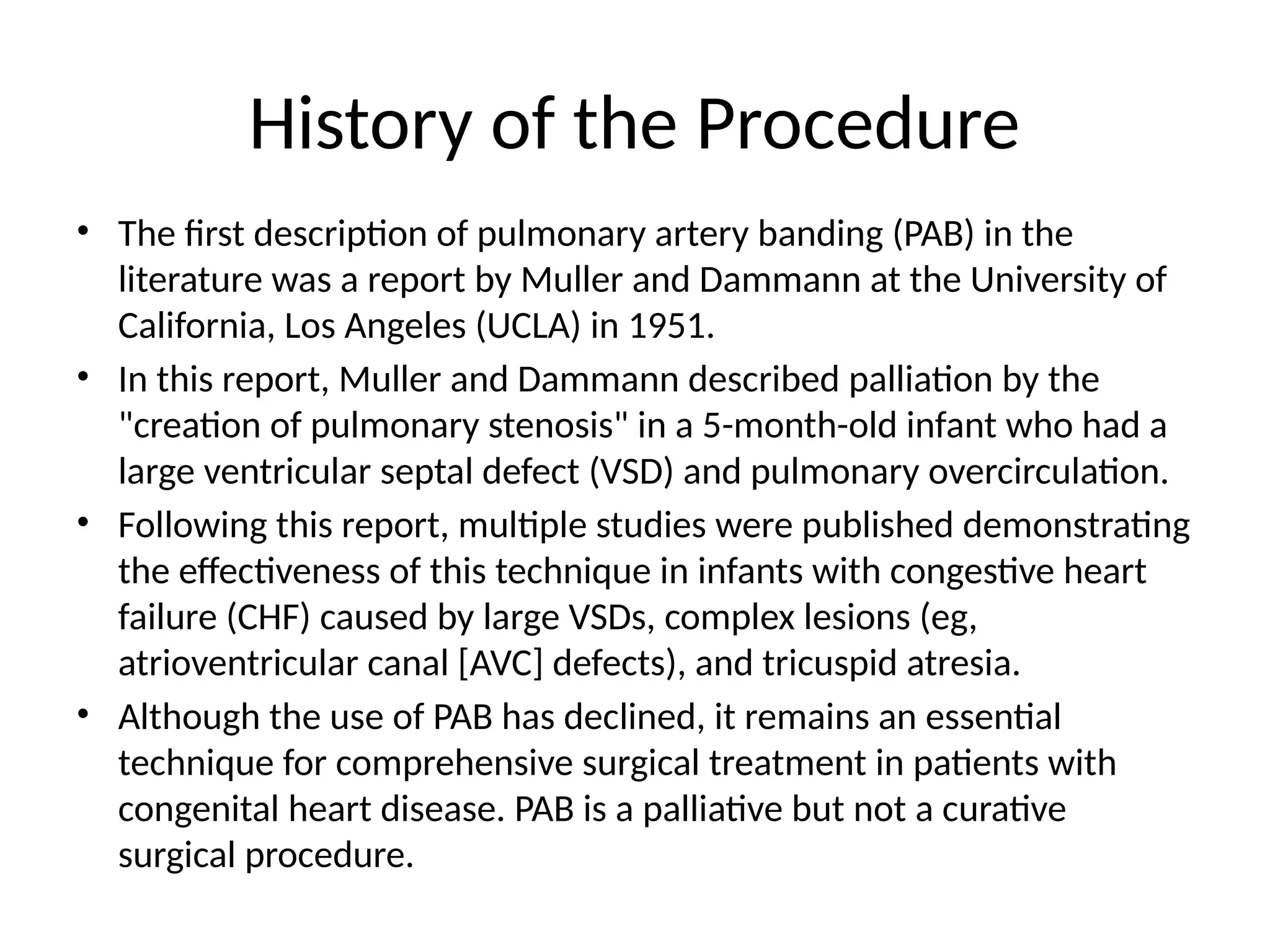 History of the Procedure

• The first description of pulmonary artery banding (PAB) in the literature was a report by Muller and Dammann at the University of California, Los Angeles (UCLA) in 1951.
• In this report, Muller and Dammann described palliation by the "creation of pulmonary stenosis" in a 5-month-old infant who had a large ventricular septal defect (VSD) and pulmonary overcirculation.
• Following this report, multiple studies were published demonstrating the effectiveness of this technique in infants with congestive heart failure (CHF) caused by large VSDs, complex lesions (eg, atrioventricular canal [AVC] defects), and tricuspid atresia.
• Although the use of PAB has declined, it remains an essential technique for comprehensive surgical treatment in patients with congenital heart disease. PAB is a palliative but not a curative surgical procedure.